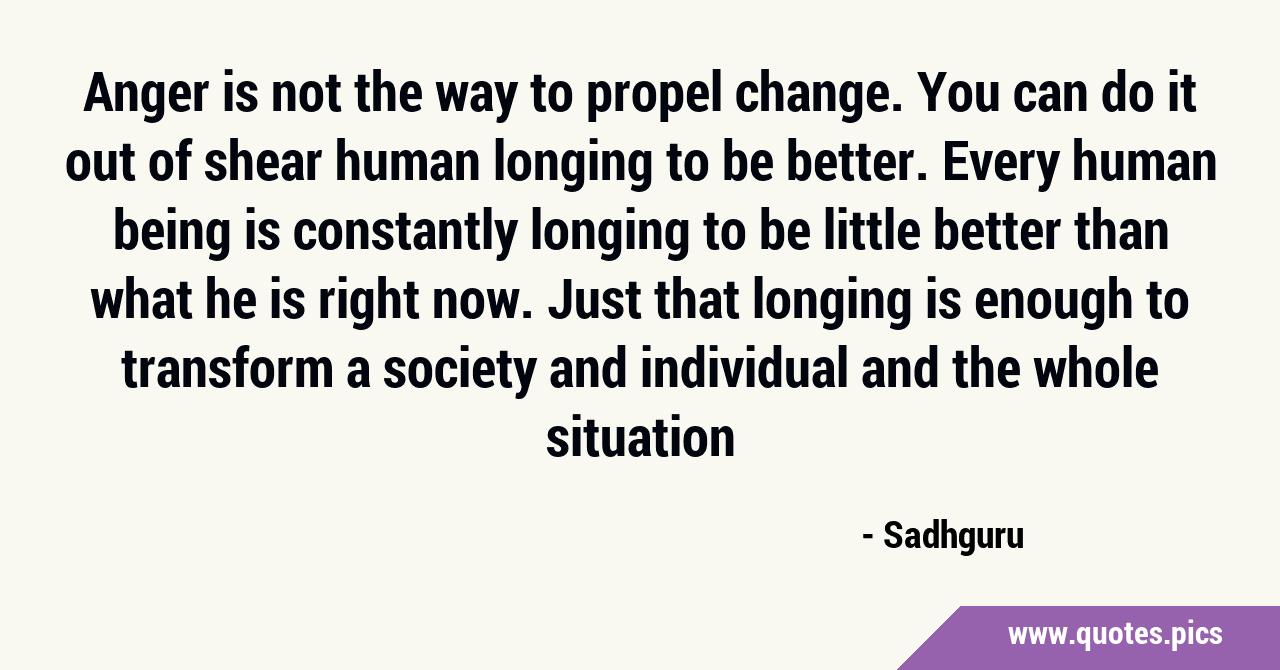 Anger is not the way to propel change. You can do it out of shear human longing to be better. Every human being is constantly longing to be little better than what he is right now. Just that longing is enough to transform a society and individual and the whole situation

- Sadhguru

www.quotes.pics